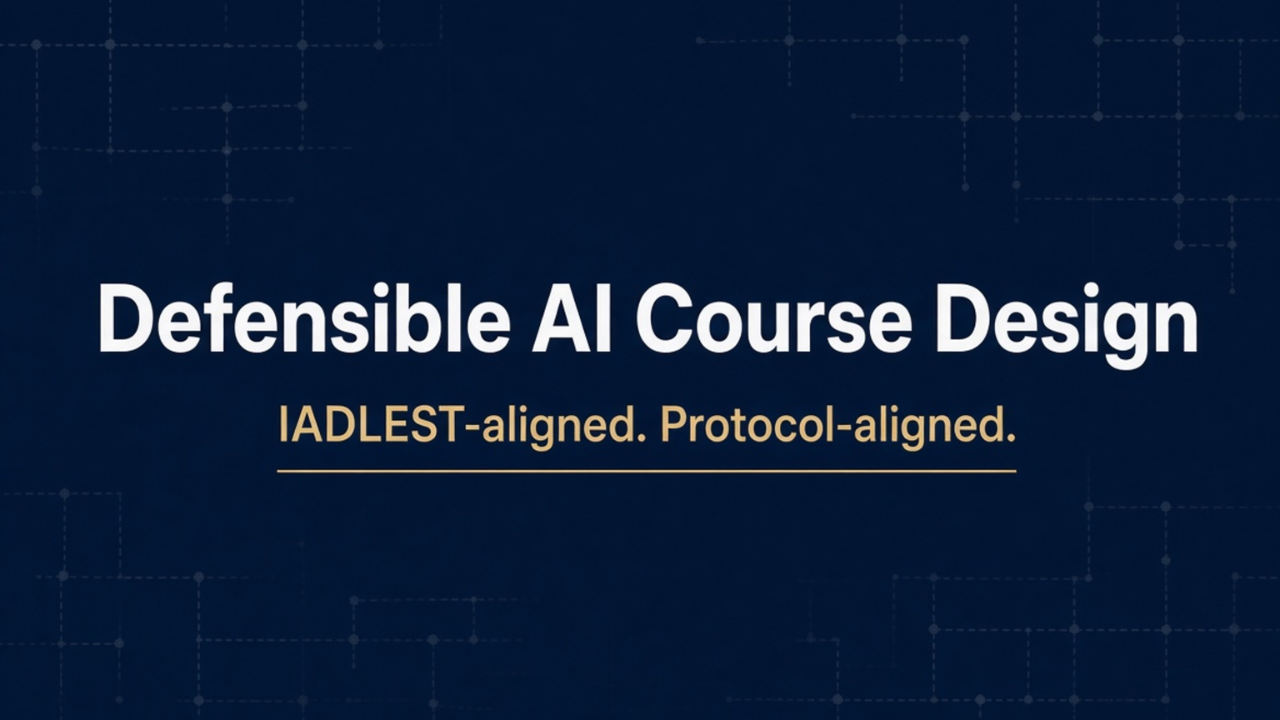 Defensible AI Course Design

IADLEST-aligned. Protocol-aligned.